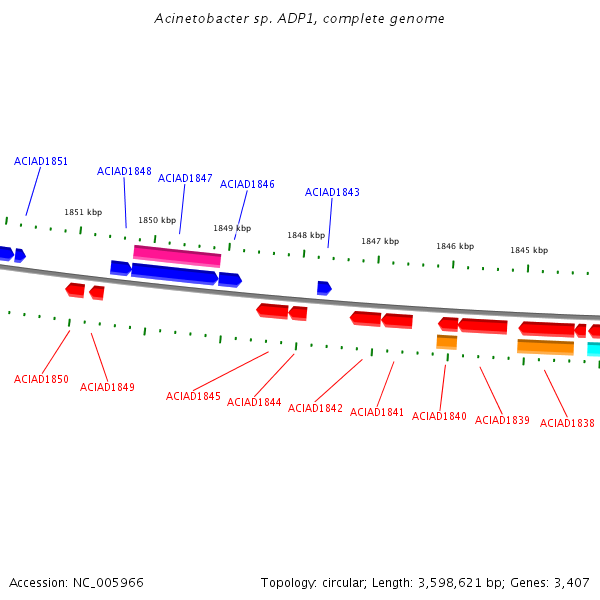 Acinetobacter sp. ADP1, complete genome

ACIAD1851

ACIAD1848

ACIAD1847

ACIAD1846

ACIAD1843

1851 kbp

1850 kbp

1849 kbp

1848 kbp

1847 kbp

1846 kbp

1845 kbp

ACIAD1850

ACIAD1849

ACIAD1845

ACIAD1844

ACIAD1842

ACIAD1841

ACIAD1840

ACIAD1839

ACIAD1838

Accession: NC_005966

Topology: circular; Length: 3,598,621 bp; Genes: 3,407